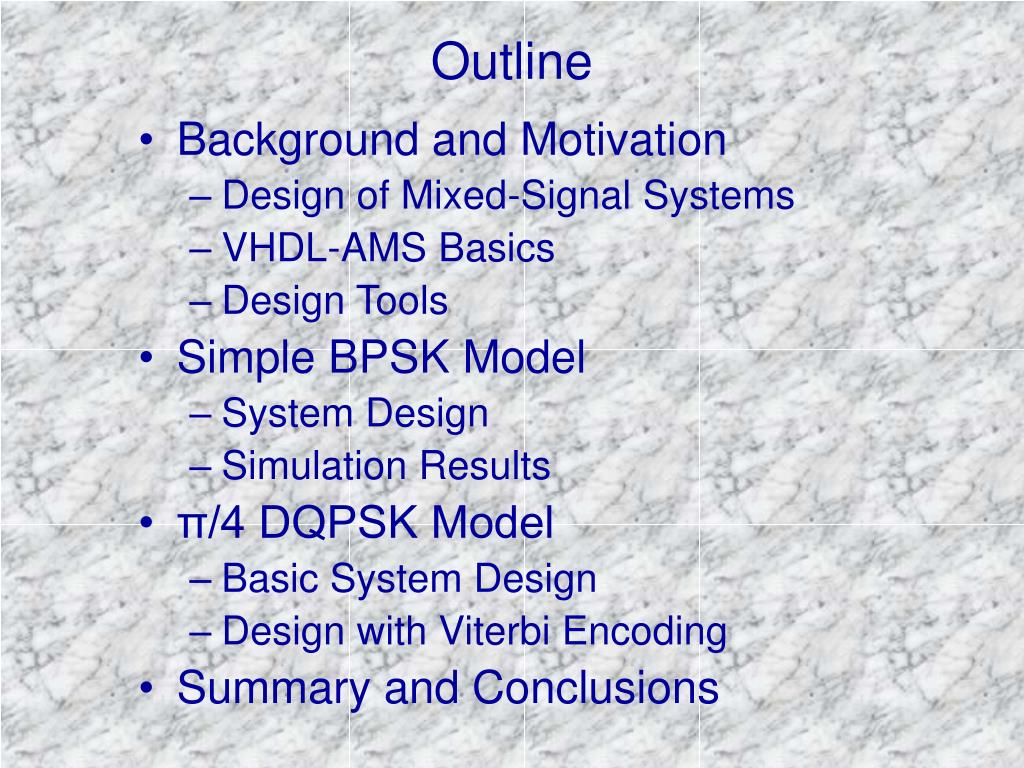 Outline

• Background and Motivation
– Design of Mixed-Signal Systems
– VHDL-AMS Basics
– Design Tools
• Simple BPSK Model
– System Design
– Simulation Results
• π/4 DQPSK Model
– Basic System Design
– Design with Viterbi Encoding
• Summary and Conclusions